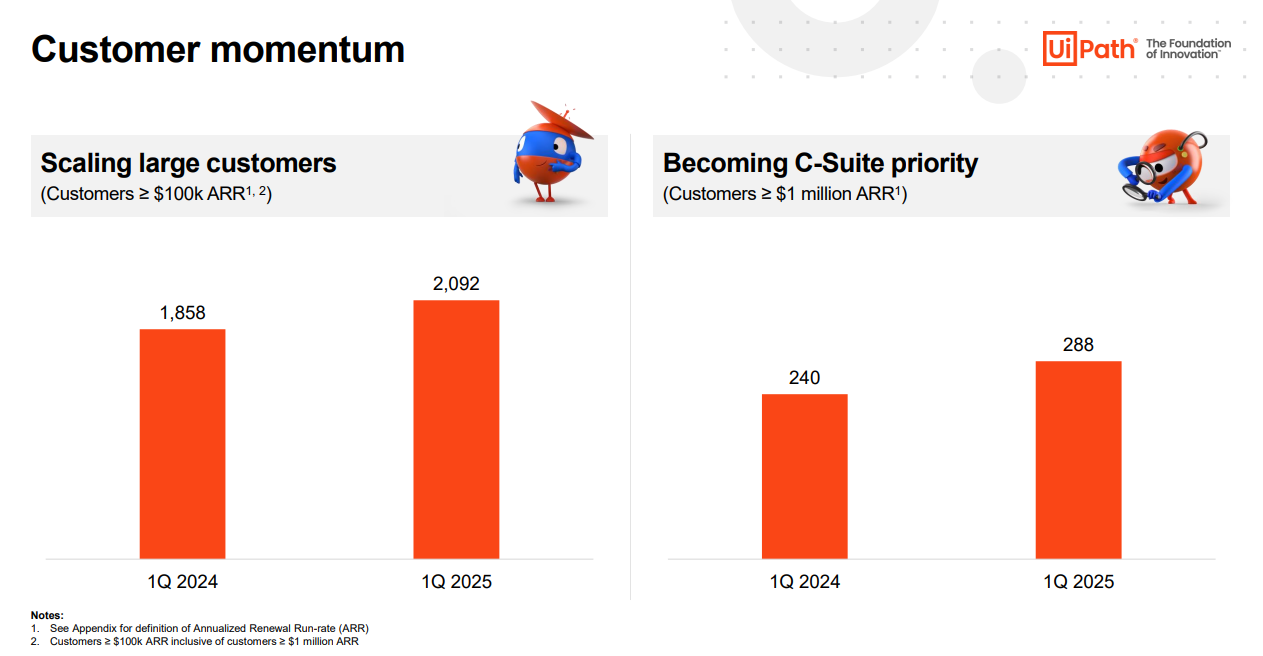 Customer momentum

UiPath® The Foundation of Innovation™

Scaling large customers
(Customers ≥ \$100k ARR$^{1, 2}$)

1,858

2,092

1Q 2024

1Q 2025

Becoming C-Suite priority
(Customers ≥ \$1 million ARR$^{1}$)

240

288

1Q 2024

1Q 2025

Notes:
1. See Appendix for definition of Annualized Renewal Run-rate (ARR)
2. Customers ≥ \$100k ARR inclusive of customers ≥ \$1 million ARR